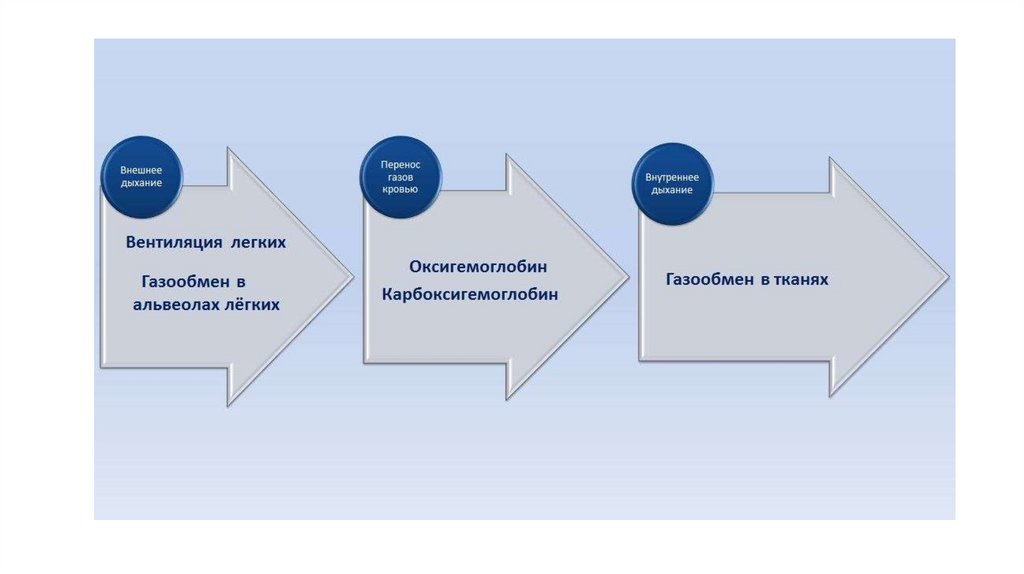 Внешнее дыхание

Вентиляция легких

Газообмен в альвеолах лёгких

Перенос газов кровью

Оксигемоглобин

Карбоксигемоглобин

Внутреннее дыхание

Газообмен в тканях